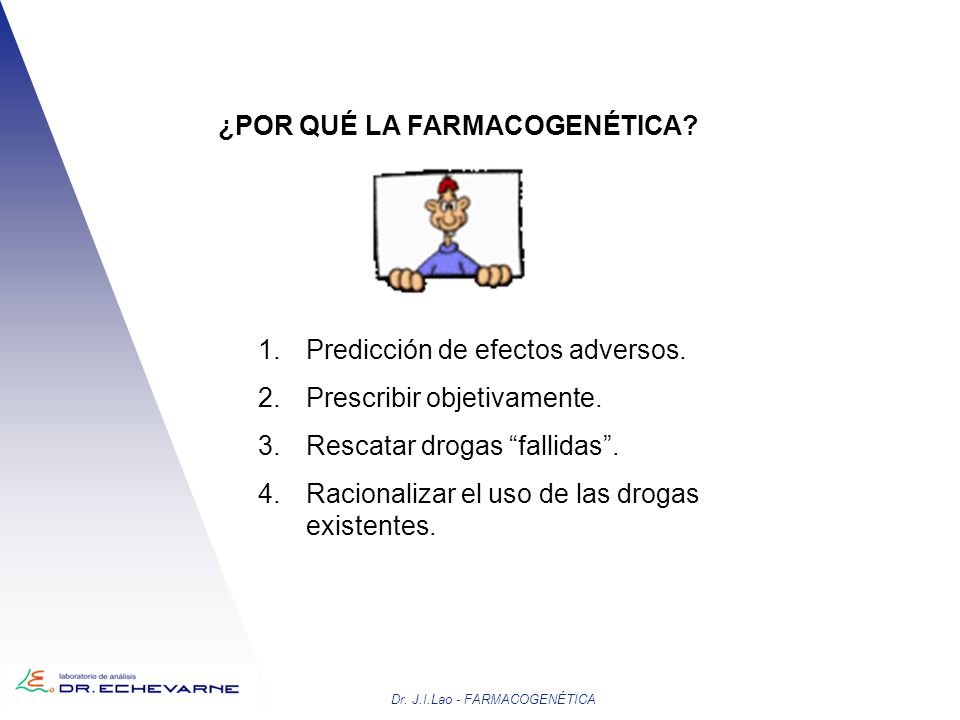 ¿POR QUÉ LA FARMACOGENÉTICA?

1. Predicción de efectos adversos.
2. Prescribir objetivamente.
3. Rescatar drogas “fallidas”.
4. Racionalizar el uso de las drogas existentes.

laboratorio de análisis
DR. ECHEVARNE

Dr. J.I.Lao - FARMACOGENÉTICA